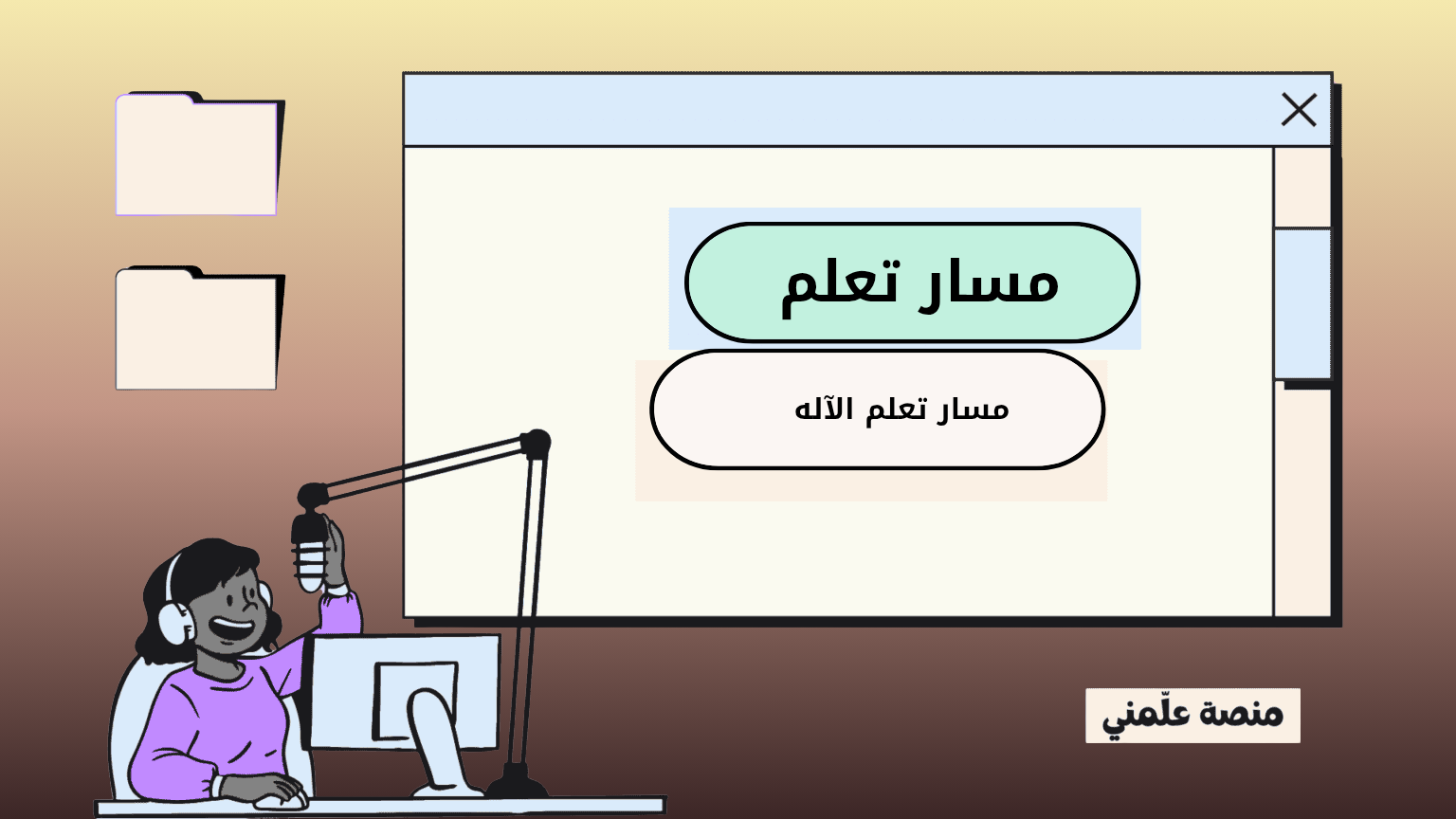 مسار تعلم

مسار تعلم الآله

منصة علّمني